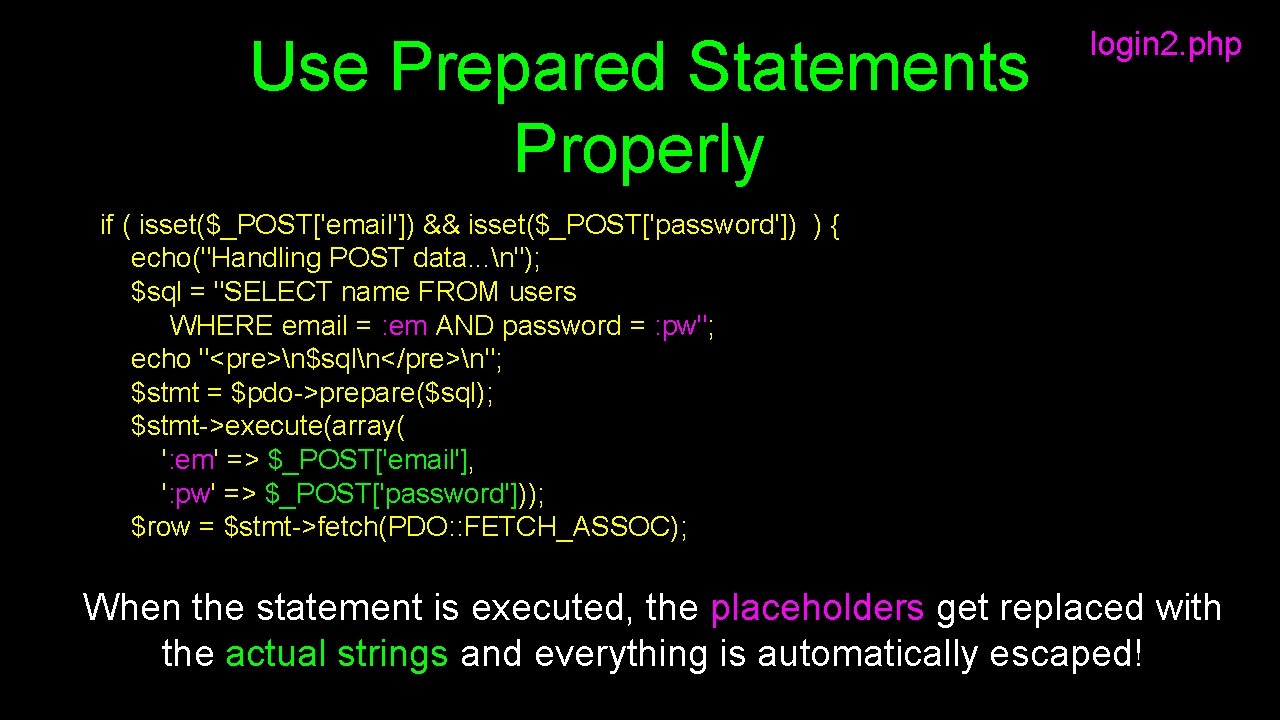 Use Prepared Statements Properly

login2.php

if ( isset($_POST['email']) && isset($_POST['password']) ) {
echo("Handling POST data...\n");
$sql = "SELECT name FROM users
WHERE email = :em AND password = :pw";
echo "<pre>\n$sql\n</pre>\n";
$stmt = $pdo->prepare($sql);
$stmt->execute(array(
':em' => $_POST['email'],
':pw' => $_POST['password']));
$row = $stmt->fetch(PDO::FETCH_ASSOC);

When the statement is executed, the placeholders get replaced with the actual strings and everything is automatically escaped!